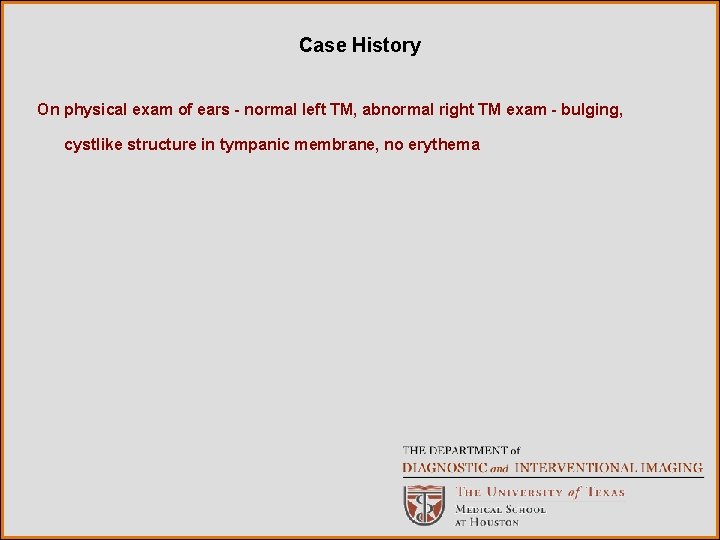 Case History

On physical exam of ears - normal left TM, abnormal right TM exam - bulging, cystlike structure in tympanic membrane, no erythema

THE DEPARTMENT of
DIAGNOSTIC and INTERVENTIONAL IMAGING
THE UNIVERSITY of TEXAS
MEDICAL SCHOOL
AT HOUSTON